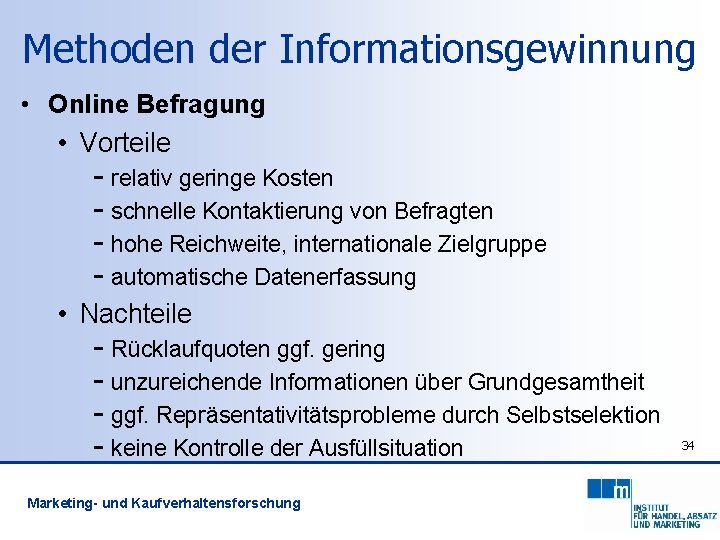 Methoden der Informationsgewinnung

• Online Befragung
• Vorteile
- relativ geringe Kosten
- schnelle Kontaktierung von Befragten
- hohe Reichweite, internationale Zielgruppe
- automatische Datenerfassung
• Nachteile
- Rücklaufquoten ggf. gering
- unzureichende Informationen über Grundgesamtheit
- ggf. Repräsentativitätsprobleme durch Selbstselektion
- keine Kontrolle der Ausfüllsituation

34

Marketing- und Kaufverhaltensforschung

m
INSTITUT FÜR HANDEL, ABSATZ UND MARKETING